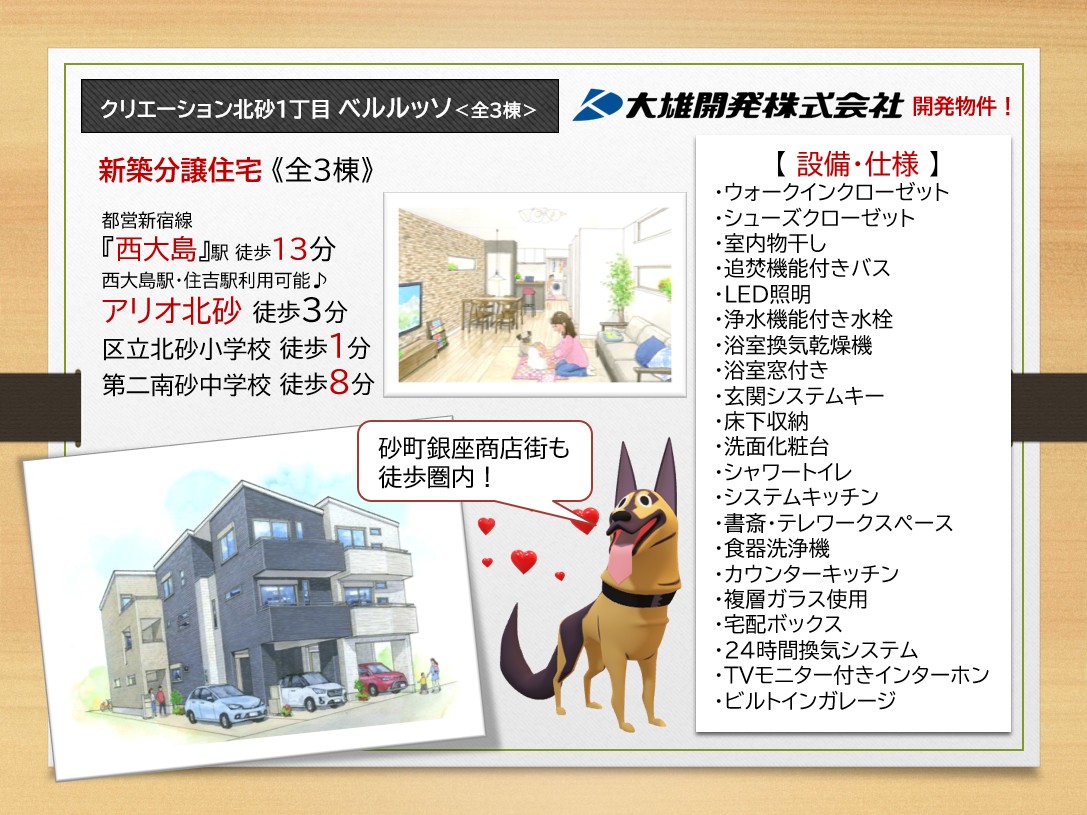 クリエーション北砂1丁目 ベルルッソ＜全3棟＞

大雄開発株式会社 開発物件！

新築分譲住宅《全3棟》

都営新宿線
『西大島』駅 徒歩13分
西大島駅・住吉駅利用可能♪
アリオ北砂 徒歩3分
区立北砂小学校 徒歩1分
第二南砂中学校 徒歩8分

砂町銀座商店街も徒歩圏内！

【 設備・仕様 】
・ウォークインクローゼット
・シューズクローゼット
・室内物干し
・追焚機能付きバス
・LED照明
・浄水機能付き水栓
・浴室換気乾燥機
・浴室窓付き
・玄関システムキー
・床下収納
・洗面化粧台
・シャワートイレ
・システムキッチン
・書斎・テレワークスペース
・食器洗浄機
・カウンターキッチン
・複層ガラス使用
・宅配ボックス
・24時間換気システム
・TVモニター付きインターホン
・ビルトインガレージ